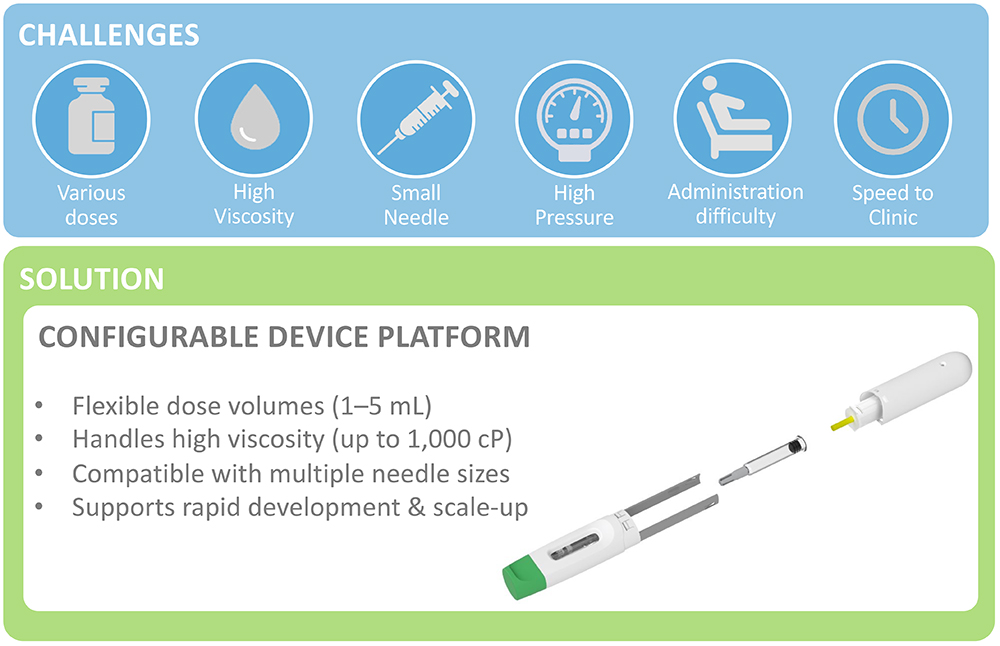 CHALLENGES

Various doses

High Viscosity

Small Needle

High Pressure

Administration difficulty

Speed to Clinic

SOLUTION

CONFIGURABLE DEVICE PLATFORM

• Flexible dose volumes (1–5 mL)
• Handles high viscosity (up to 1,000 cP)
• Compatible with multiple needle sizes
• Supports rapid development & scale-up